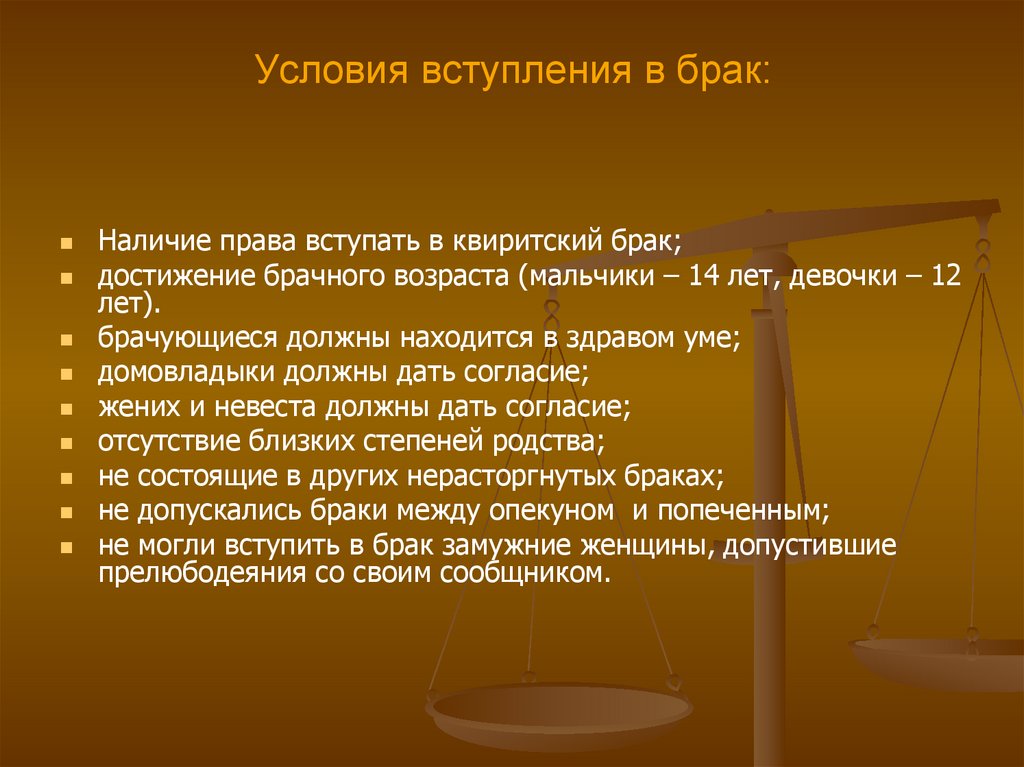 Условия вступления в брак:

- Наличие права вступать в квиритский брак;
- достижение брачного возраста (мальчики – 14 лет, девочки – 12 лет).
- брачующиеся должны находится в здравом уме;
- домовладыки должны дать согласие;
- жених и невеста должны дать согласие;
- отсутствие близких степеней родства;
- не состоящие в других нерасторгнутых браках;
- не допускались браки между опекуном  и попеченным;
- не могли вступить в брак замужние женщины, допустившие прелюбодеяния со своим сообщником.